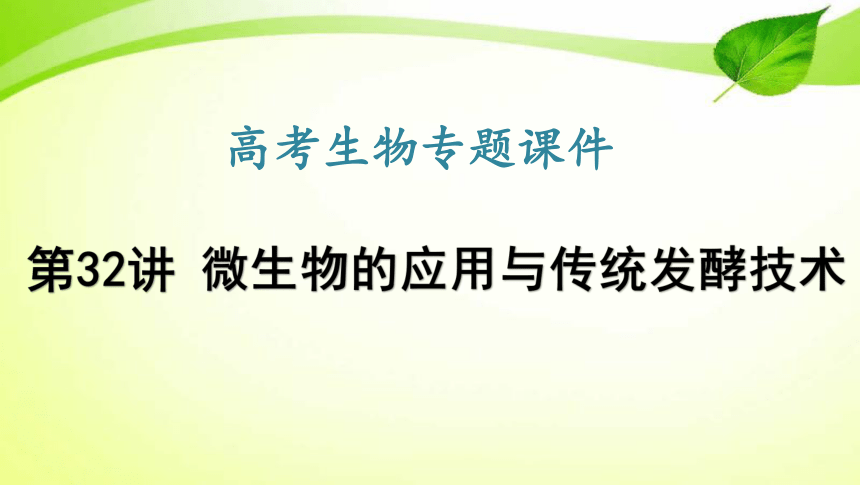 高考生物专题课件

第32讲 微生物的应用与传统发酵技术